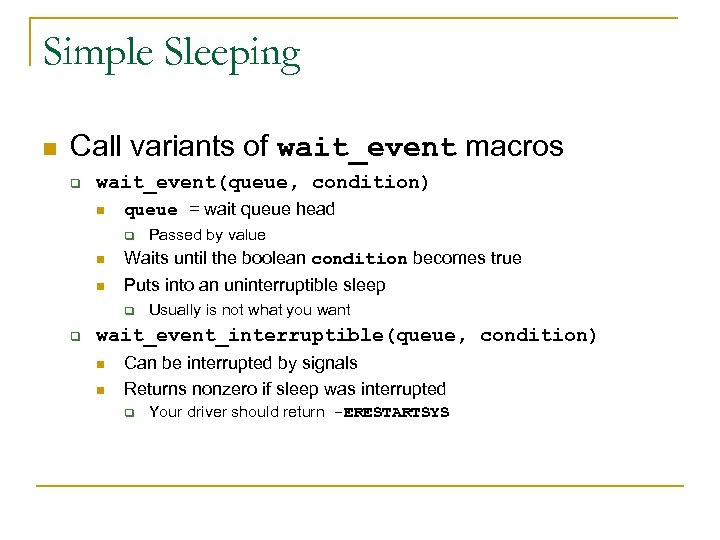 Simple Sleeping

Call variants of wait_event macros

wait_event(queue, condition)

queue = wait queue head

Passed by value

Waits until the boolean condition becomes true

Puts into an uninterruptible sleep

Usually is not what you want

wait_event_interruptible(queue, condition)

Can be interrupted by signals

Returns nonzero if sleep was interrupted

Your driver should return -ERESTARTSYS